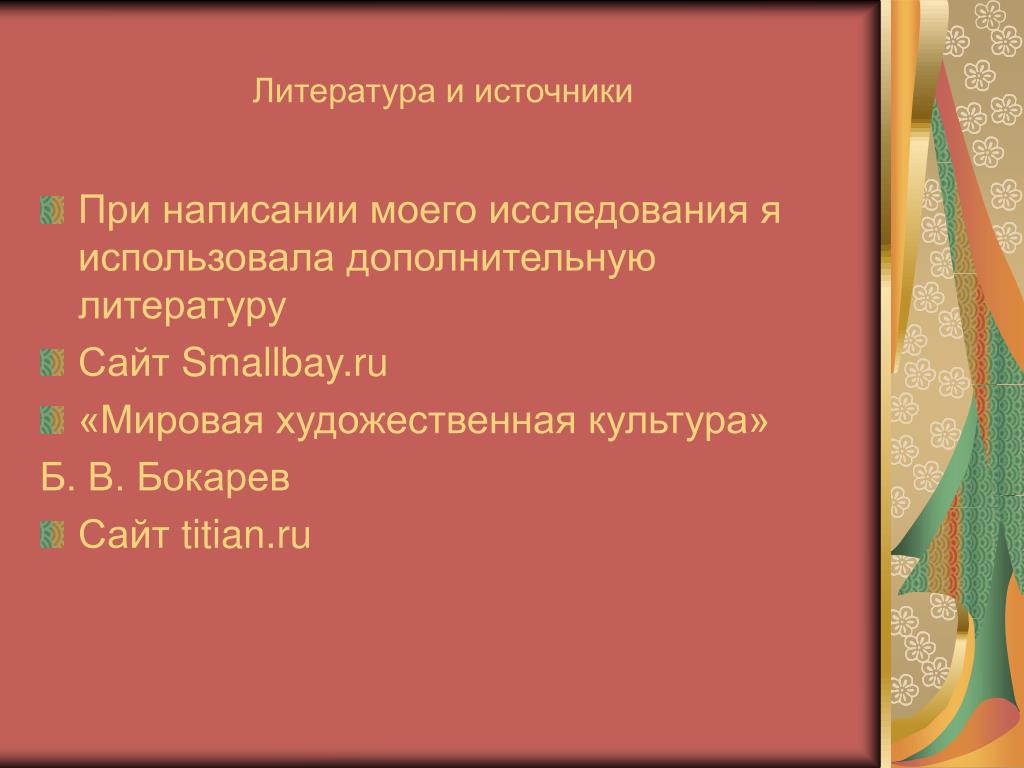 Литература и источники

При написании моего исследования я использовала дополнительную литературу

Сайт Smallbay.ru

«Мировая художественная культура»

Б. В. Бокарев

Сайт titian.ru